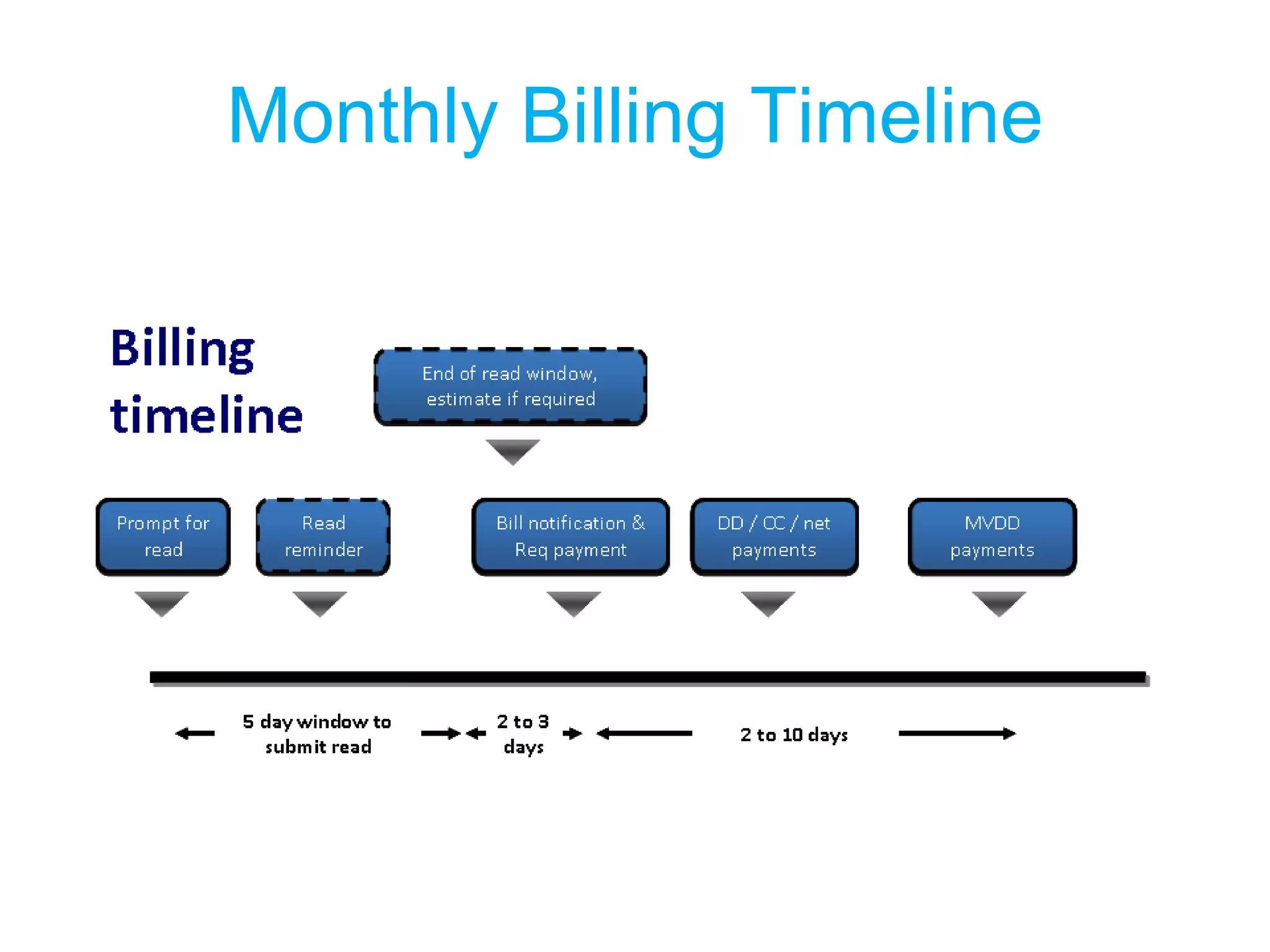 Monthly Billing Timeline

Billing timeline

End of read window, estimate if required

Prompt for read

Read reminder

Bill notification & Req payment

DD / CC / net payments

MVDD payments

5 day window to submit read

2 to 3 days

2 to 10 days